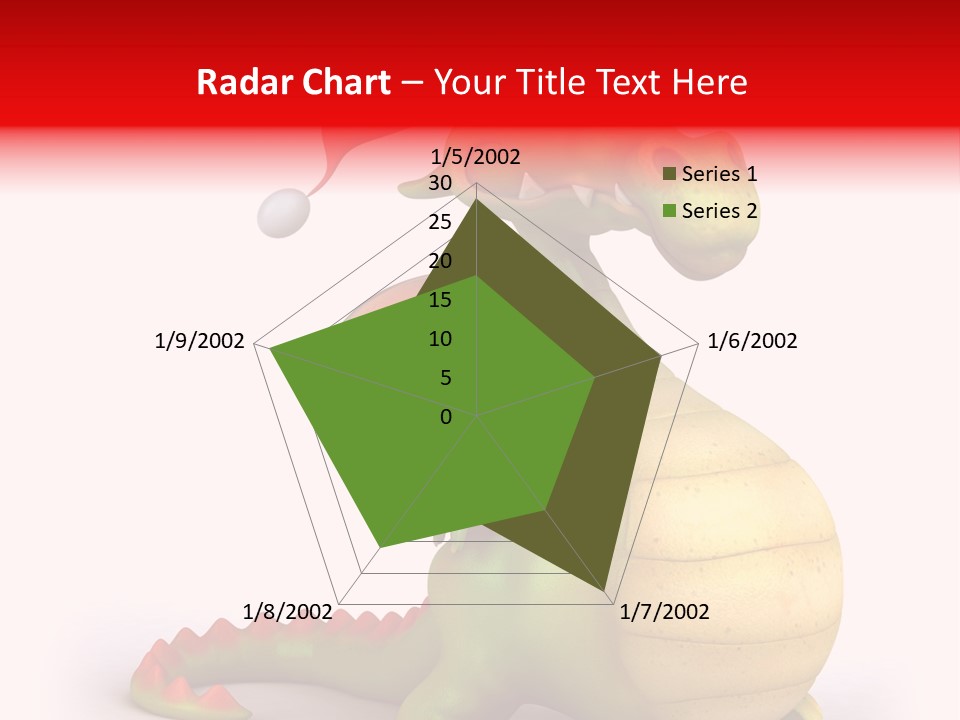 Radar Chart – Your Title Text Here

1/5/2002
30
25
20
15
10
5
0
1/6/2002
1/7/2002
1/8/2002
1/9/2002

Series 1
Series 2